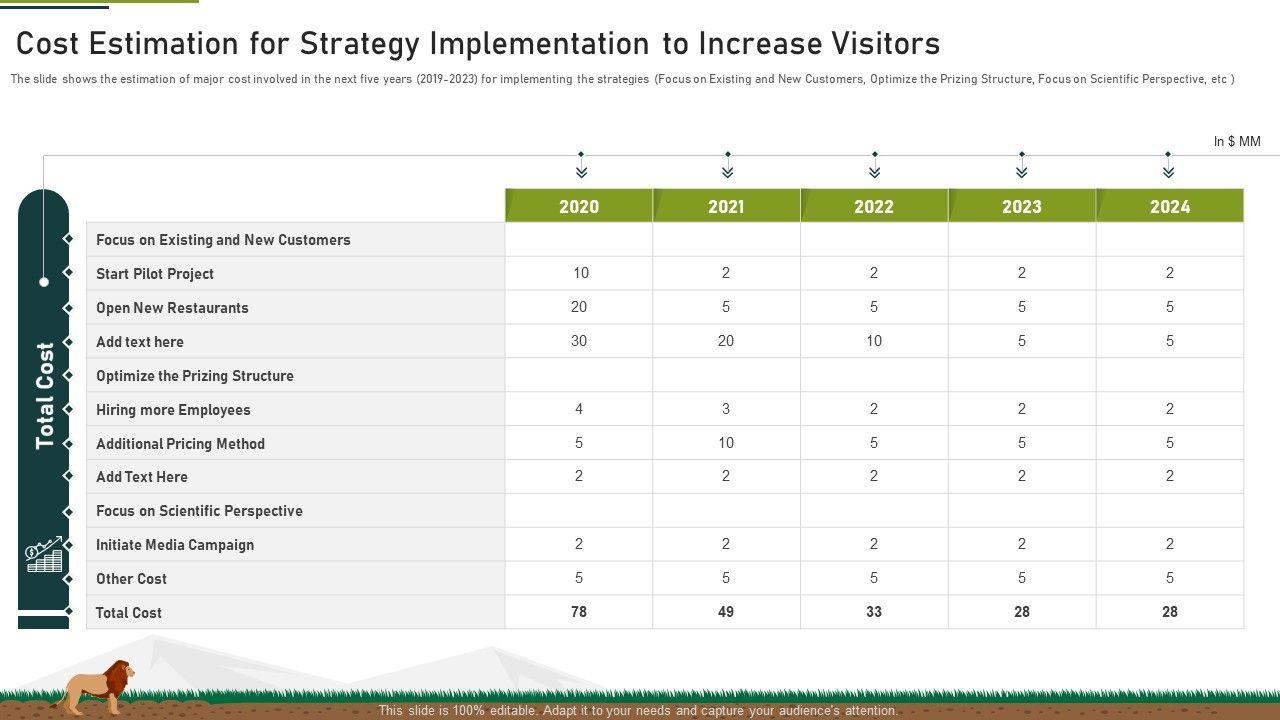 Cost Estimation for Strategy Implementation to Increase Visitors

The slide shows the estimation of major cost involved in the next five years (2019-2023) for implementing the strategies (Focus on Existing and New Customers, Optimize the Prizing Structure, Focus on Scientific Perspective, etc )

In $ MM

Total Cost

| | 2020 | 2021 | 2022 | 2023 | 2024 |
|---|---|---|---|---|---|
| Focus on Existing and New Customers | | | | | |
| Start Pilot Project | 10 | 2 | 2 | 2 | 2 |
| Open New Restaurants | 20 | 5 | 5 | 5 | 5 |
| Add text here | 30 | 20 | 10 | 5 | 5 |
| Optimize the Prizing Structure | | | | | |
| Hiring more Employees | 4 | 3 | 2 | 2 | 2 |
| Additional Pricing Method | 5 | 10 | 5 | 5 | 5 |
| Add Text Here | 2 | 2 | 2 | 2 | 2 |
| Focus on Scientific Perspective | | | | | |
| Initiate Media Campaign | 2 | 2 | 2 | 2 | 2 |
| Other Cost | 5 | 5 | 5 | 5 | 5 |
| Total Cost | 78 | 49 | 33 | 28 | 28 |

This slide is 100% editable. Adapt it to your needs and capture your audience's attention.